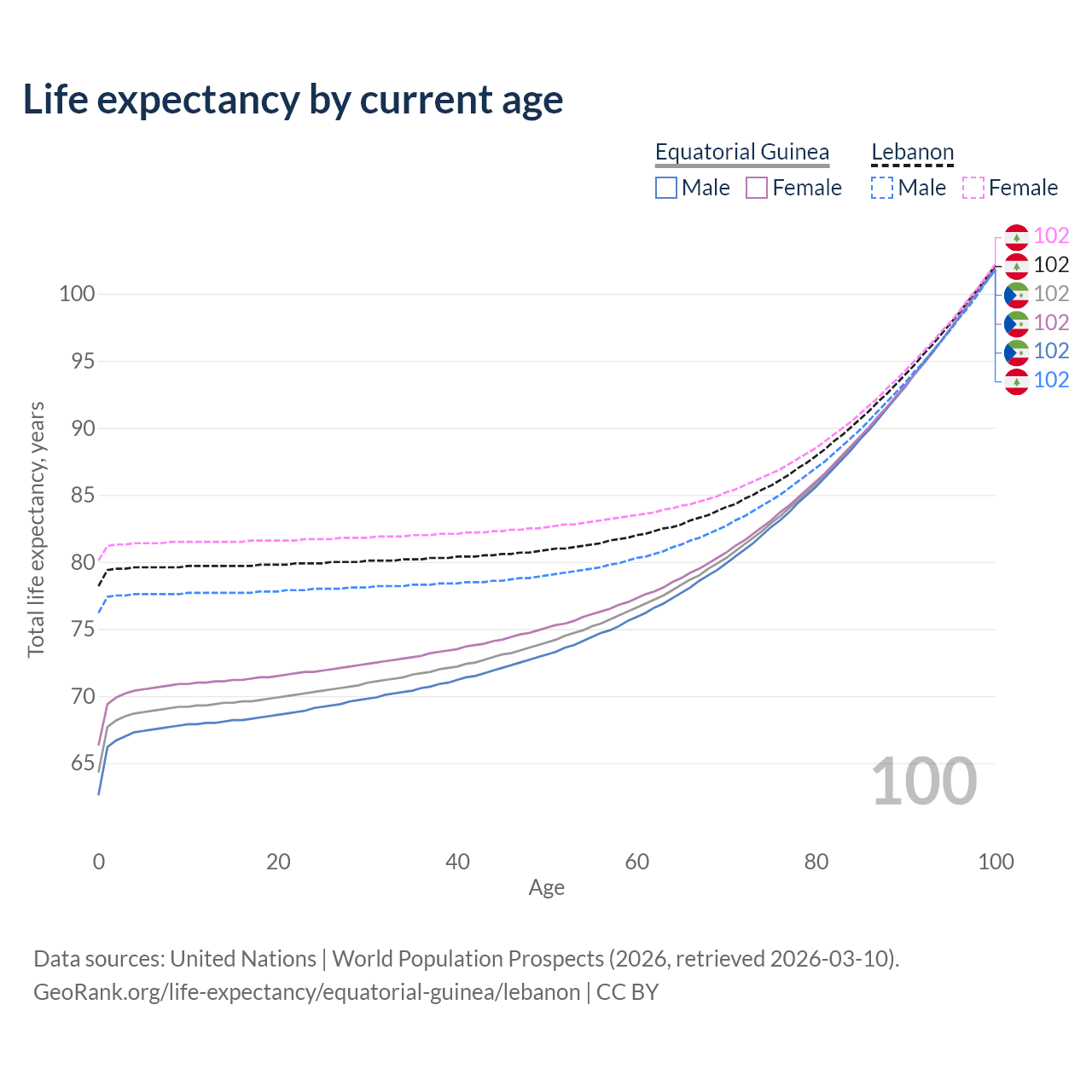 Life expectancy by current age

Equatorial Guinea
Male Female

Lebanon
Male Female

102
102
102
102
102
102

100
95
90
85
80
75
70
65

Total life expectancy, years

100

0 20 40 60 80 100
Age

Data sources: United Nations | World Population Prospects (2026, retrieved 2026-03-10).
GeoRank.org/life-expectancy/equatorial-guinea/lebanon | CC BY